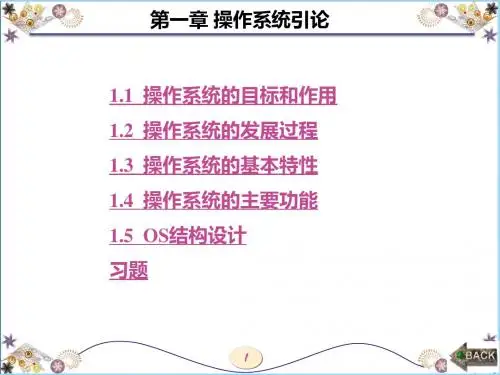 第一章 操作系统引论

1.1 操作系统的目标和作用

1.2 操作系统的发展过程

1.3 操作系统的基本特性

1.4 操作系统的主要功能

1.5 OS结构设计

习题

1

BACK